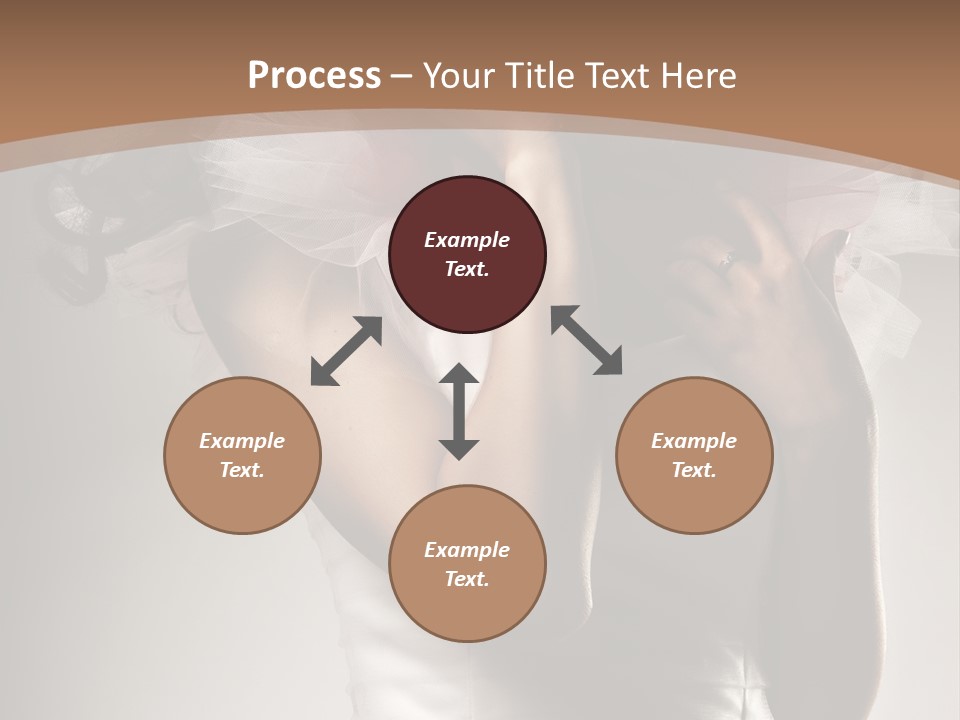 Process – Your Title Text Here

Example Text.

Example Text.

Example Text.

Example Text.